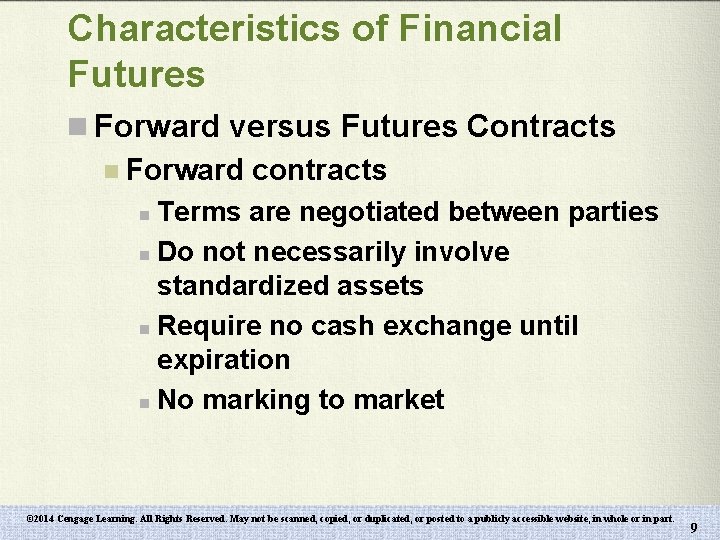 Characteristics of Financial Futures

Forward versus Futures Contracts

Forward contracts

Terms are negotiated between parties

Do not necessarily involve standardized assets

Require no cash exchange until expiration

No marking to market

©2014 Cengage Learning. All Rights Reserved. May not be scanned, copied, or duplicated, or posted to a publicly accessible website, in whole or in part.

9